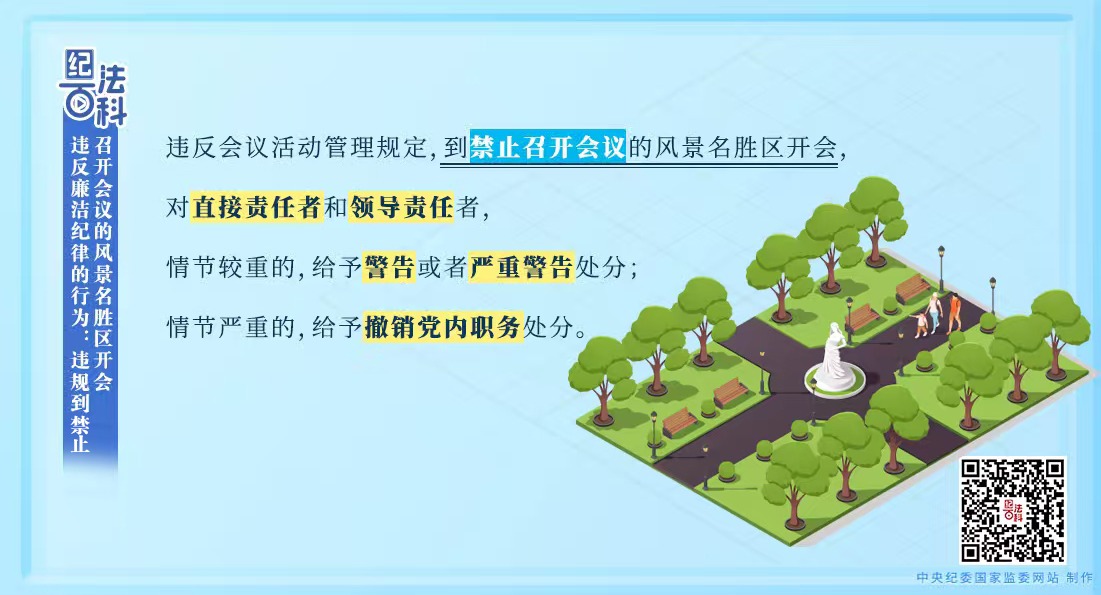 纪法百科

违反廉洁纪律的行为：违规到禁止召开会议的风景名胜区开会

违反会议活动管理规定，到禁止召开会议的风景名胜区开会，

对直接责任者和领导责任者，

情节较重的，给予警告或者严重警告处分；

情节严重的，给予撤销党内职务处分。

中央纪委国家监委网站 制作